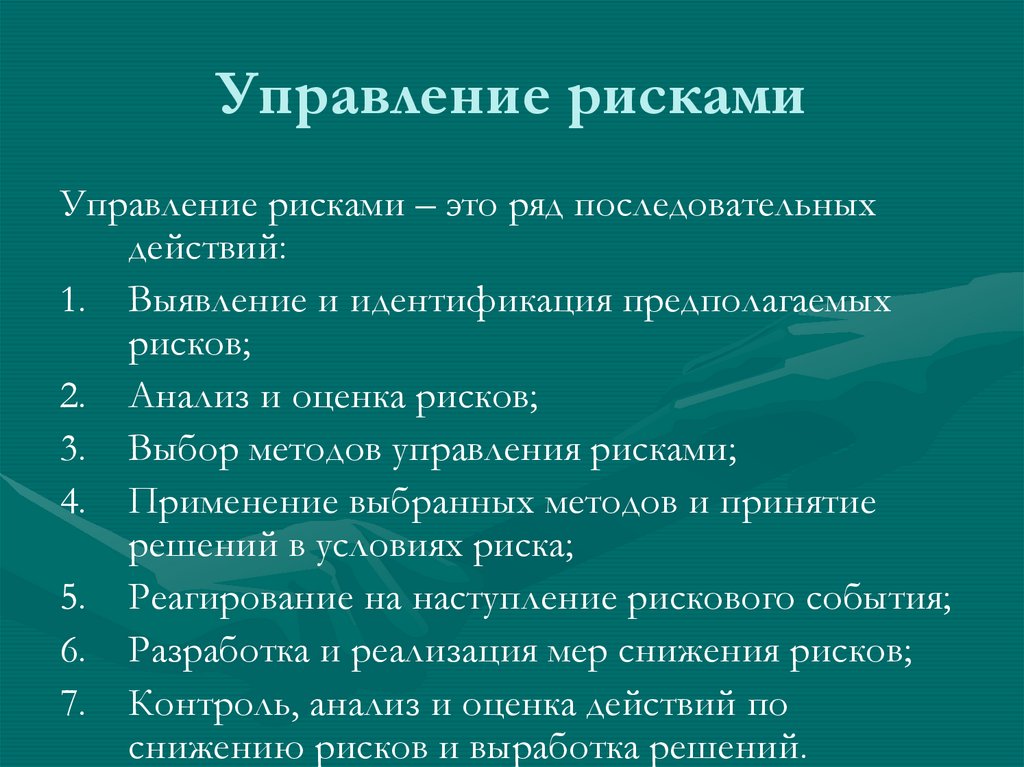 Управление рисками

Управление рисками – это ряд последовательных действий:

1. Выявление и идентификация предполагаемых рисков;
2. Анализ и оценка рисков;
3. Выбор методов управления рисками;
4. Применение выбранных методов и принятие решений в условиях риска;
5. Реагирование на наступление рискового события;
6. Разработка и реализация мер снижения рисков;
7. Контроль, анализ и оценка действий по снижению рисков и выработка решений.